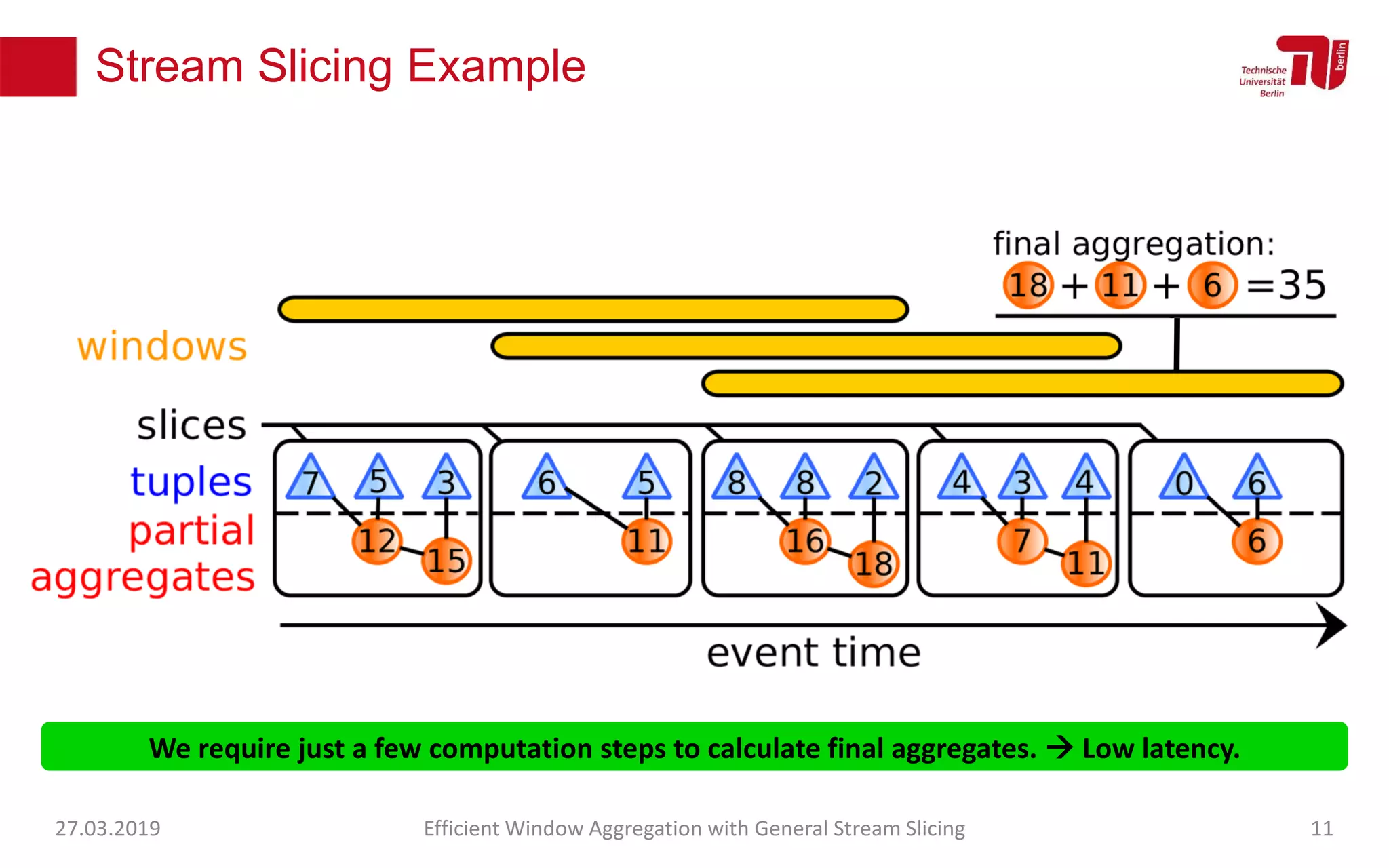 Stream Slicing Example

Technische Universität Berlin

berlin

final aggregation:
18 + 11 + 6 = 35

windows

slices

tuples

partial aggregates

7 5 3
12 15

6 5
11

8 8 2
16 18

4 3 4
7 11

0 6
6

event time

We require just a few computation steps to calculate final aggregates. → Low latency.

27.03.2019

Efficient Window Aggregation with General Stream Slicing

11